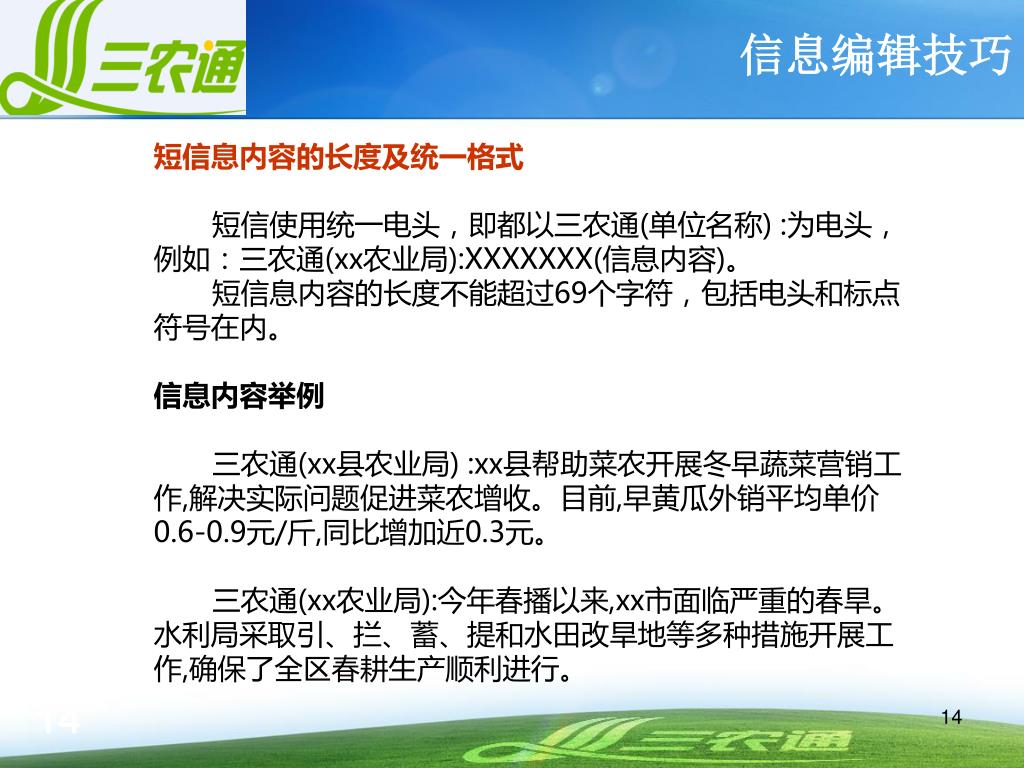 三农通

信息编辑技巧

短信息内容的长度及统一格式

短信使用统一电头，即都以三农通(单位名称) :为电头，例如：三农通(xx农业局):XXXXXXX(信息内容)。
短信息内容的长度不能超过69个字符，包括电头和标点符号在内。

信息内容举例

三农通(xx县农业局) :xx县帮助菜农开展冬早蔬菜营销工作,解决实际问题促进菜农增收。目前,早黄瓜外销平均单价0.6-0.9元/斤,同比增加近0.3元。

三农通(xx农业局):今年春播以来,xx市面临严重的春旱。水利局采取引、拦、蓄、提和水田改旱地等多种措施开展工作,确保了全区春耕生产顺利进行。

14

14

三农通